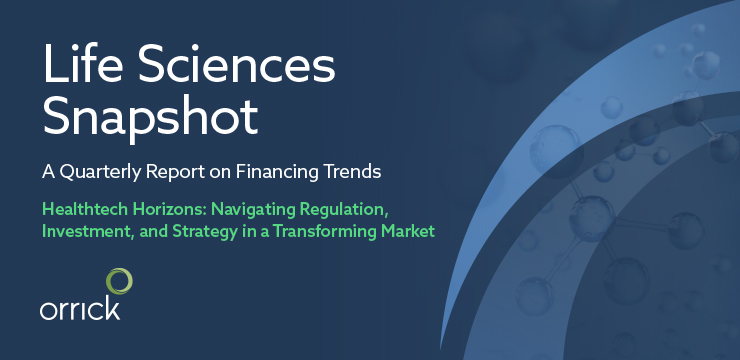 Life Sciences Snapshot

A Quarterly Report on Financing Trends

Healthtech Horizons: Navigating Regulation, Investment, and Strategy in a Transforming Market

orrick